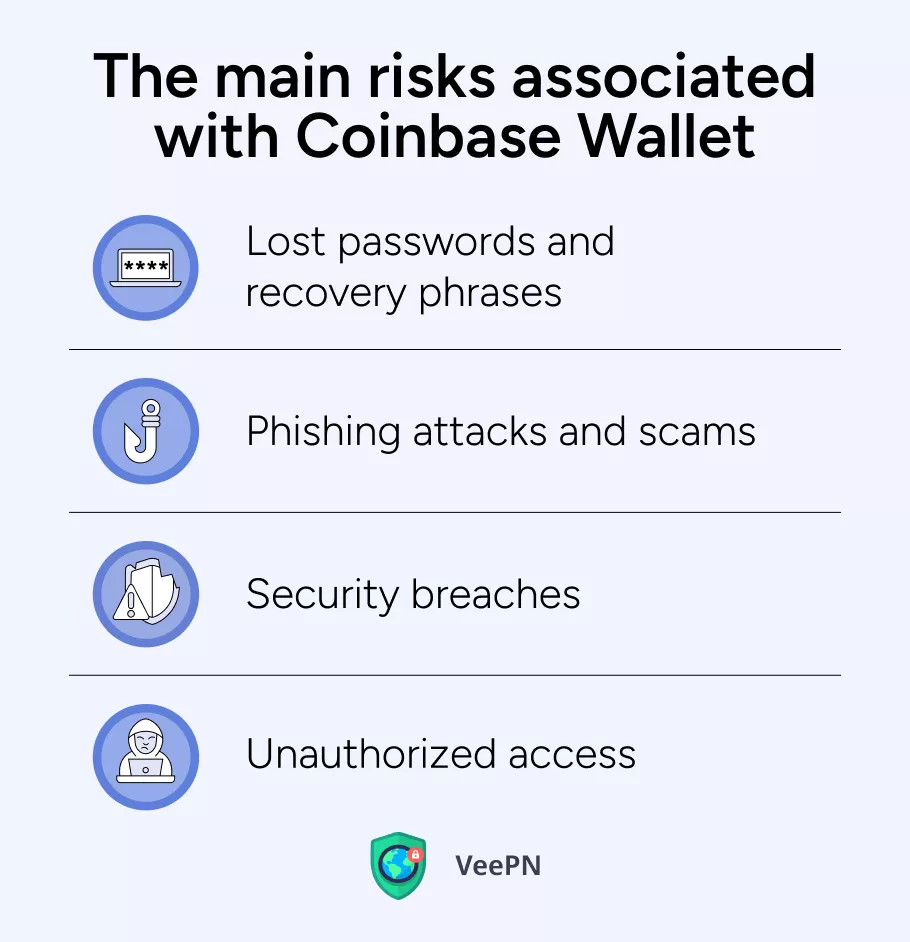 The main risks associated with Coinbase Wallet

****

Lost passwords and recovery phrases

Phishing attacks and scams

Security breaches

Unauthorized access

VeePN